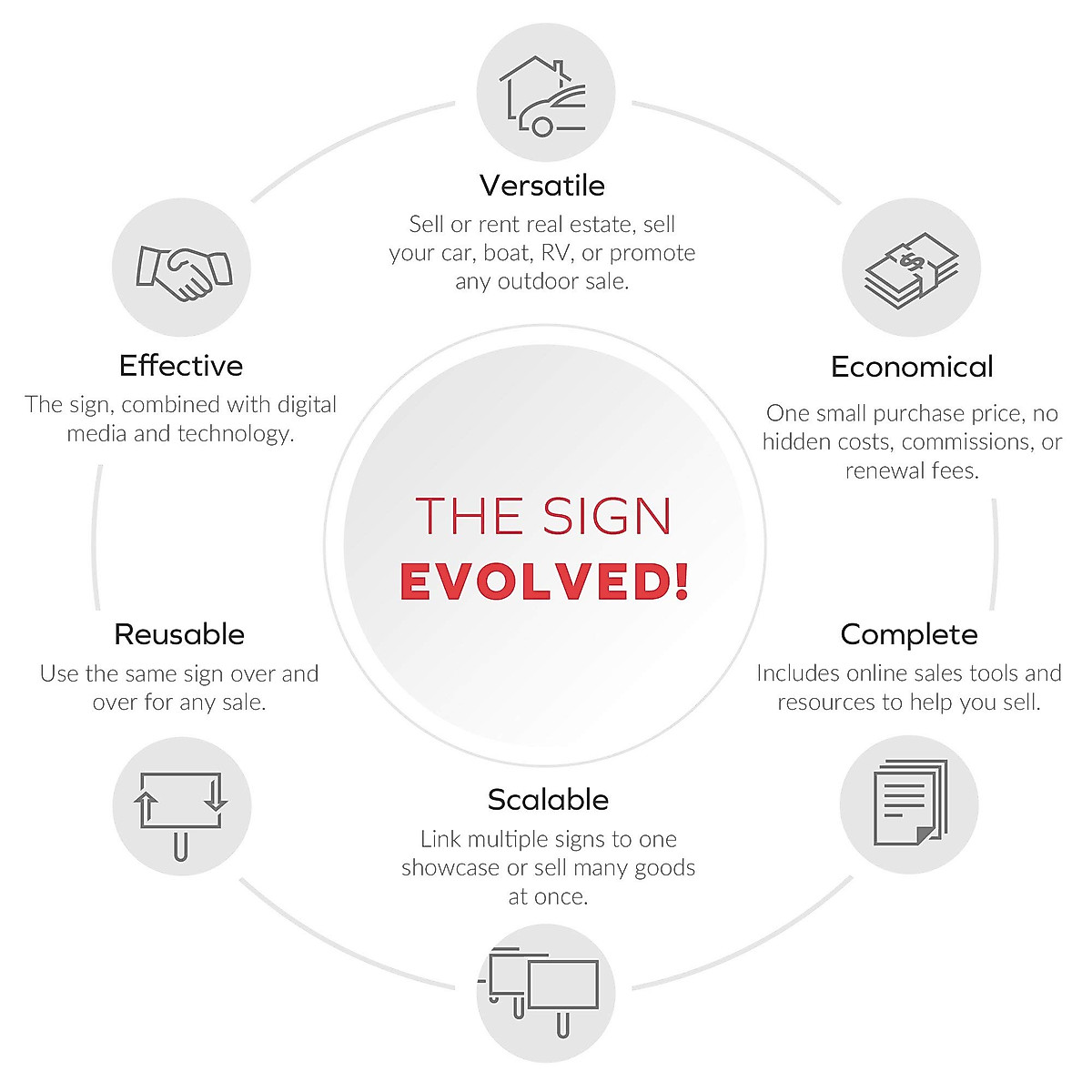 Versatile
Sell or rent real estate, sell your car, boat, RV, or promote any outdoor sale.

Effective
The sign, combined with digital media and technology.

Economical
One small purchase price, no hidden costs, commissions, or renewal fees.

THE SIGN
EVOLVED!

Reusable
Use the same sign over and over for any sale.

Complete
Includes online sales tools and resources to help you sell.

Scalable
Link multiple signs to one showcase or sell many goods at once.